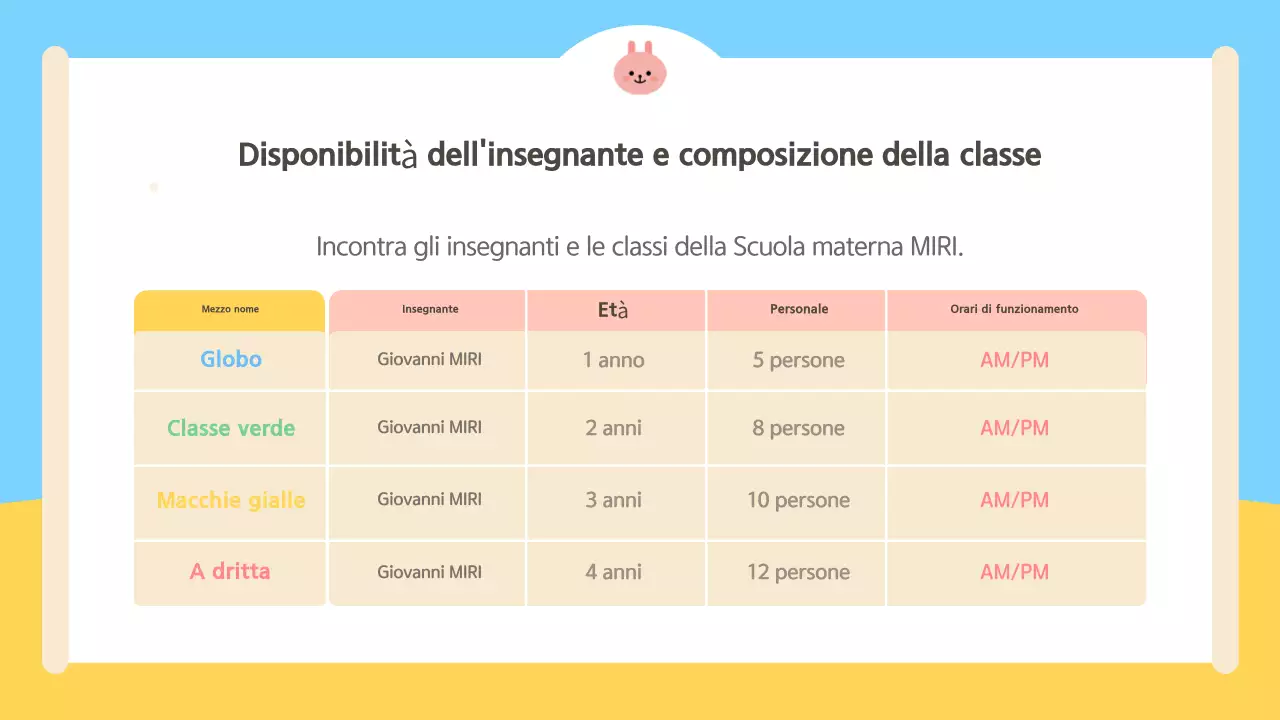 Disponibilità dell'insegnante e composizione della classe

Incontra gli insegnanti e le classi della Scuola materna MIRI.

| Mezzo nome | Insegnante | Età | Personale | Orari di funzionamento |
|---|---|---|---|---|
| Globo | Giovanni MIRI | 1 anno | 5 persone | AM/PM |
| Classe verde | Giovanni MIRI | 2 anni | 8 persone | AM/PM |
| Macchie gialle | Giovanni MIRI | 3 anni | 10 persone | AM/PM |
| A dritta | Giovanni MIRI | 4 anni | 12 persone | AM/PM |